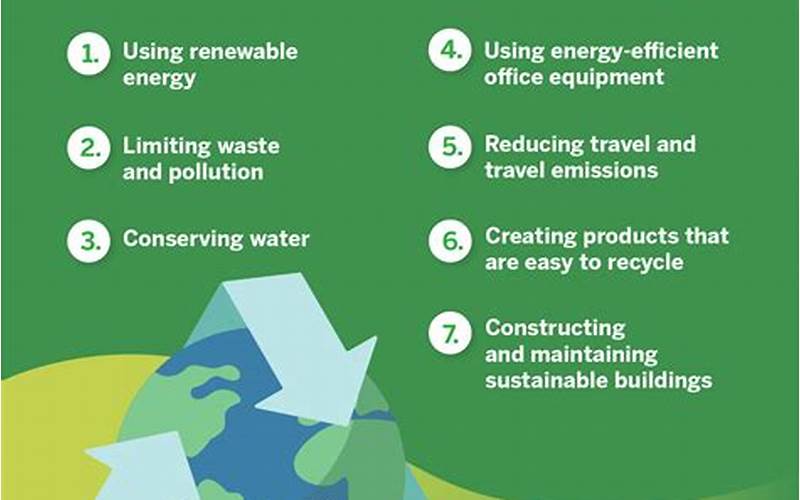 1. Using renewable energy

2. Limiting waste and pollution

3. Conserving water

4. Using energy-efficient office equipment

5. Reducing travel and travel emissions

6. Creating products that are easy to recycle

7. Constructing and maintaining sustainable buildings